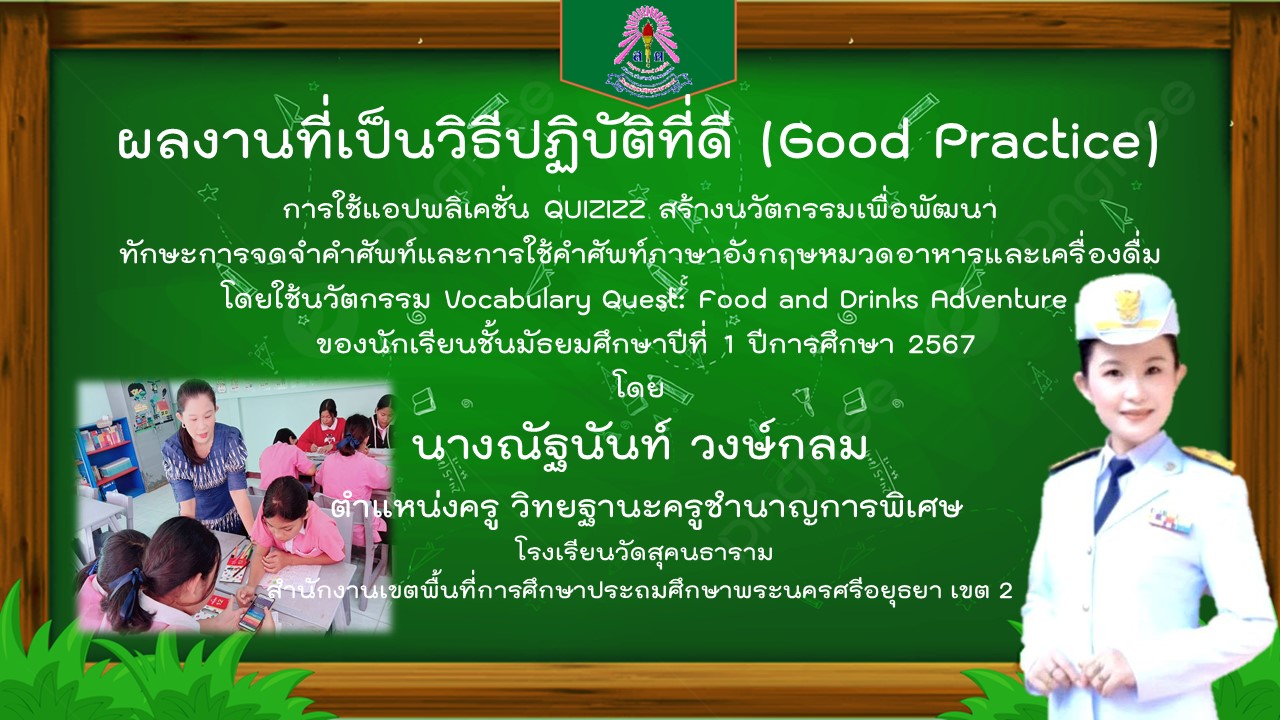 ผลงานที่เป็นวิธีปฏิบัติที่ดี (Good Practice)

การใช้แอปพลิเคชั่น QUIZIZZ สร้างนวัตกรรมเพื่อพัฒนา ทักษะการจดจำคำศัพท์และการใช้คำศัพท์ภาษาอังกฤษหมวดอาหารและเครื่องดื่ม โดยใช้นวัตกรรม Vocabulary Quest: Food and Drinks Adventure ของนักเรียนชั้นมัธยมศึกษาปีที่ 1 ปีการศึกษา 2567

โดย

นางณัฐนันท์ วงษ์กลม

ตำแหน่งครู วิทยฐานะครูชำนาญการพิเศษ

โรงเรียนวัดสุคนธาราม

สำนักงานเขตพื้นที่การศึกษาประถมศึกษาพระนครศรีอยุธยา เขต 2